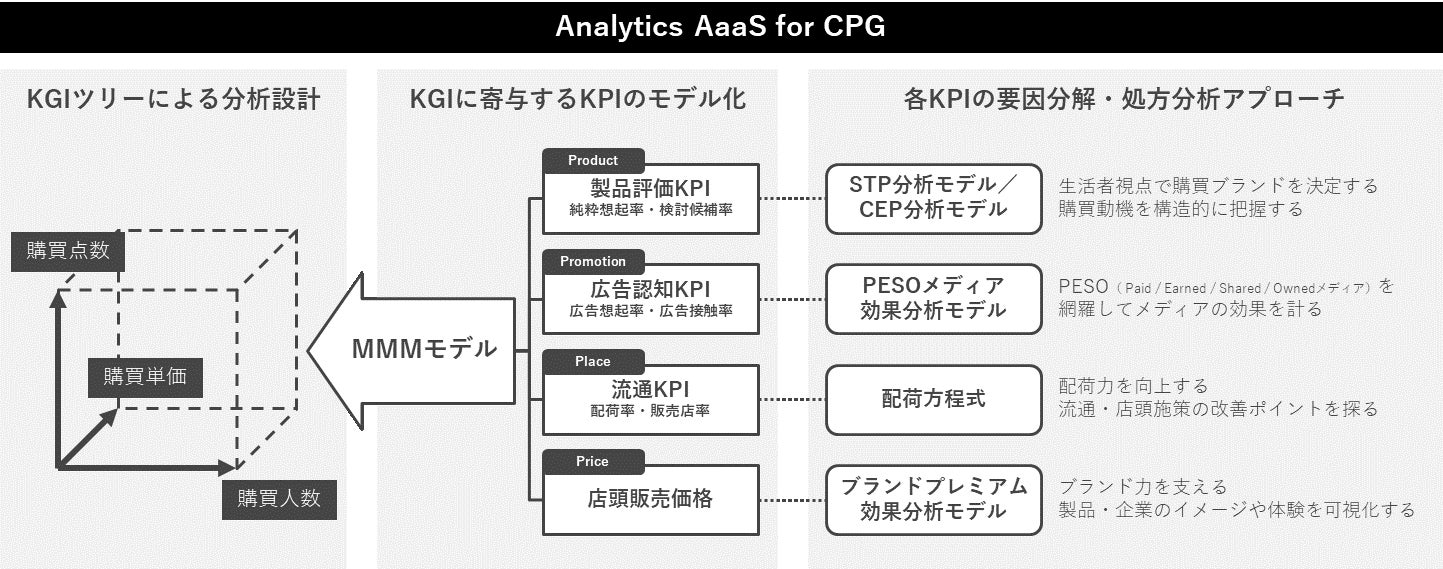 Analytics AaaS for CPG

KGIツリーによる分析設計

購買点数

購買単価

購買人数

KGIに寄与するKPIのモデル化

MMMモデル

Product
製品評価KPI
純粋想起率・検討候補率

Promotion
広告認知KPI
広告想起率・広告接触率

Place
流通KPI
配荷率・販売店率

Price
店頭販売価格

各KPIの要因分解・処方分析アプローチ

STP分析モデル／CEP分析モデル

生活者視点で購買ブランドを決定する購買動機を構造的に把握する

PESOメディア効果分析モデル

PESO（Paid / Earned / Shared / Ownedメディア）を網羅してメディアの効果を計る

配荷方程式

配荷力を向上する流通・店頭施策の改善ポイントを探る

ブランドプレミアム効果分析モデル

ブランド力を支える製品・企業のイメージや体験を可視化する